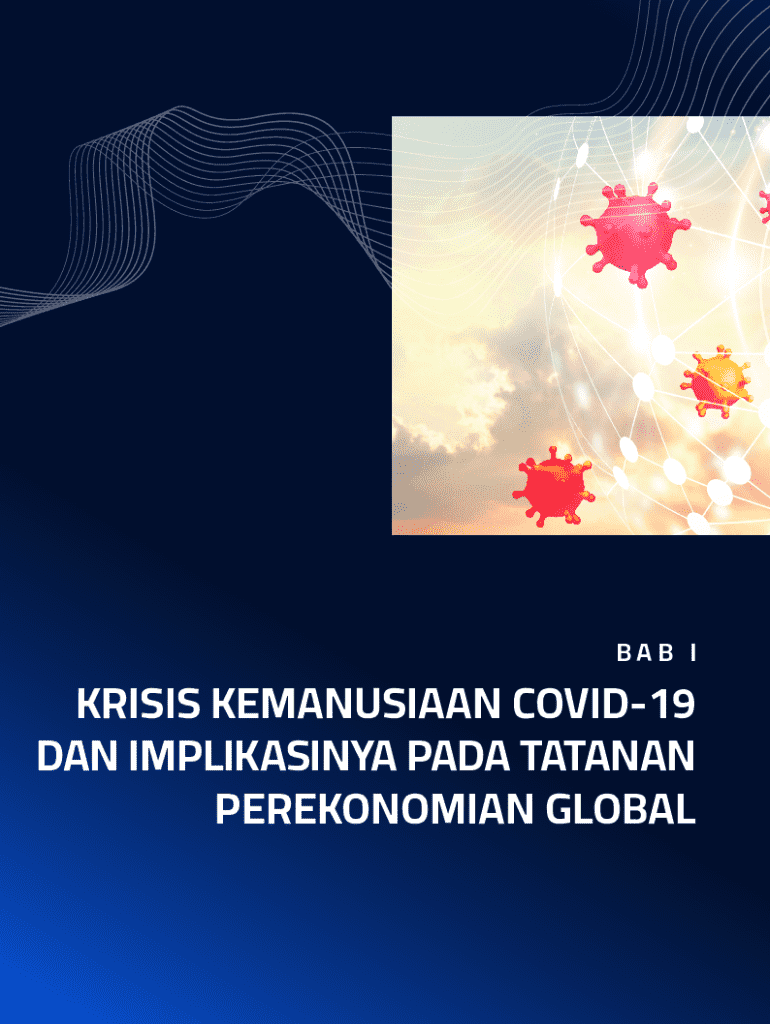 BAB I

KRISIS KEMANUSIAAN COVID-19 DAN IMPLIKASINYA PADA TATANAN PEREKONOMIAN GLOBAL